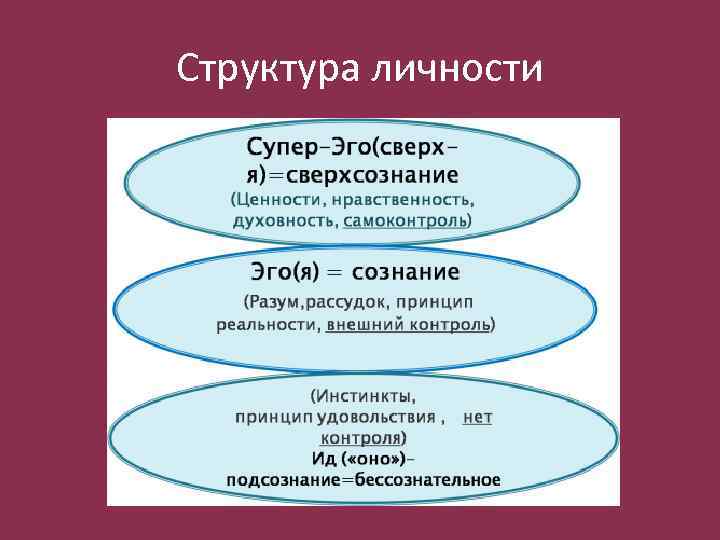 Структура личности

Супер-Эго(сверх-я)=сверхсознание
(Ценности, нравственность, духовность, самоконтроль)

Эго(я) = сознание
(Разум,рассудок, принцип реальности, внешний контроль)

(Инстинкты, принцип удовольствия , нет контроля)
Ид («оно»)-
подсознание=бессознательное